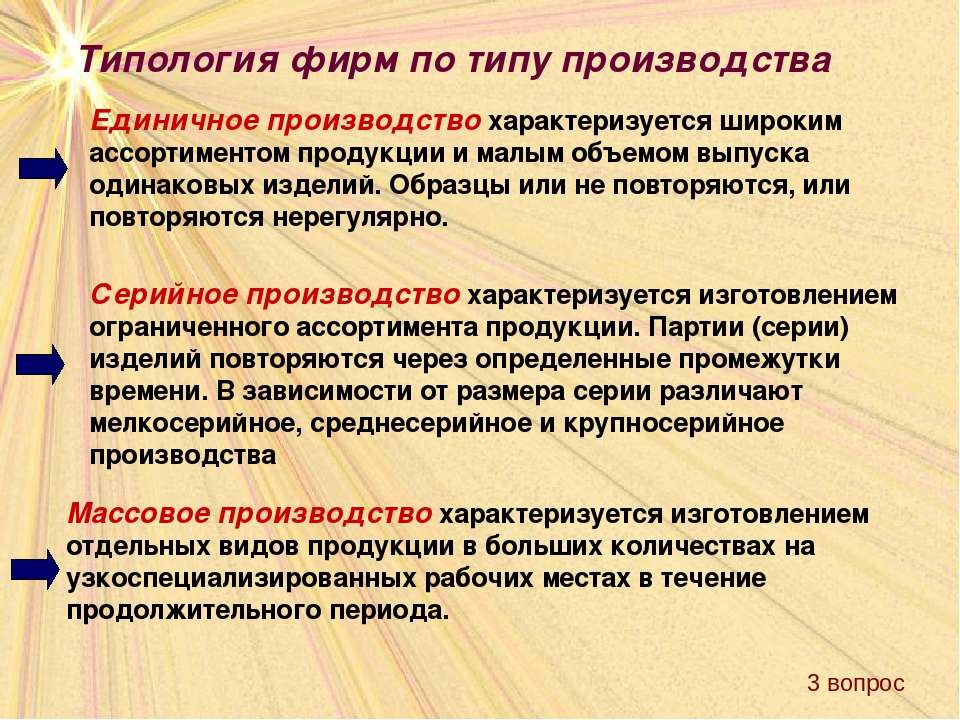 Типология фирм по типу производства

Единичное производство характеризуется широким ассортиментом продукции и малым объемом выпуска одинаковых изделий. Образцы или не повторяются, или повторяются нерегулярно.

Серийное производство характеризуется изготовлением ограниченного ассортимента продукции. Партии (серии) изделий повторяются через определенные промежутки времени. В зависимости от размера серии различают мелкосерийное, среднесерийное и крупносерийное производства

Массовое производство характеризуется изготовлением отдельных видов продукции в больших количествах на узкоспециализированных рабочих местах в течение продолжительного периода.

3 вопрос